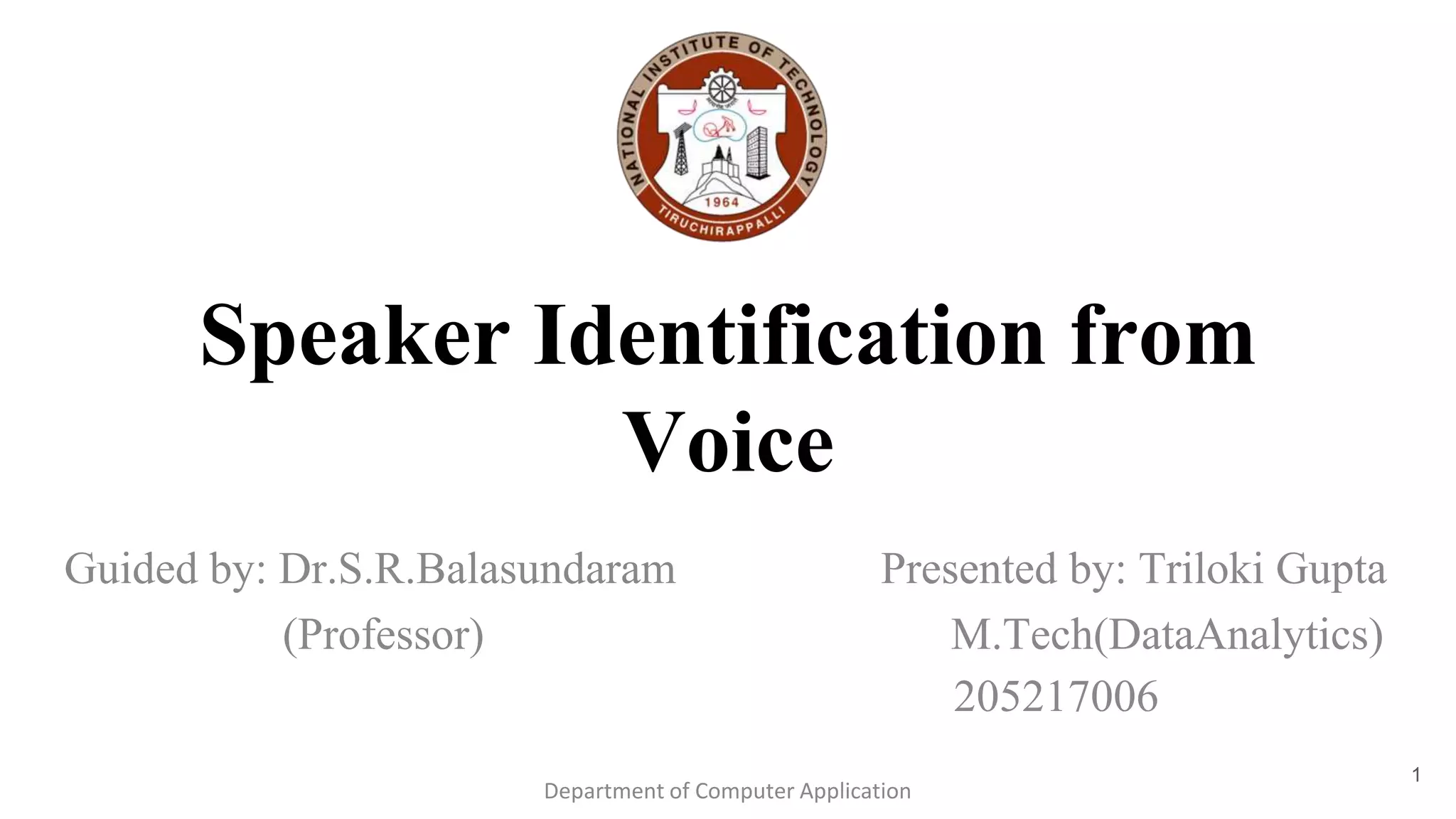 NATIONAL INSTITUTE OF TECHNOLOGY
1964
TIRUCHIRAPPALLI

Speaker Identification from Voice

Guided by: Dr.S.R.Balasundaram
(Professor)

Presented by: Triloki Gupta
M.Tech(DataAnalytics)
205217006

Department of Computer Application

1